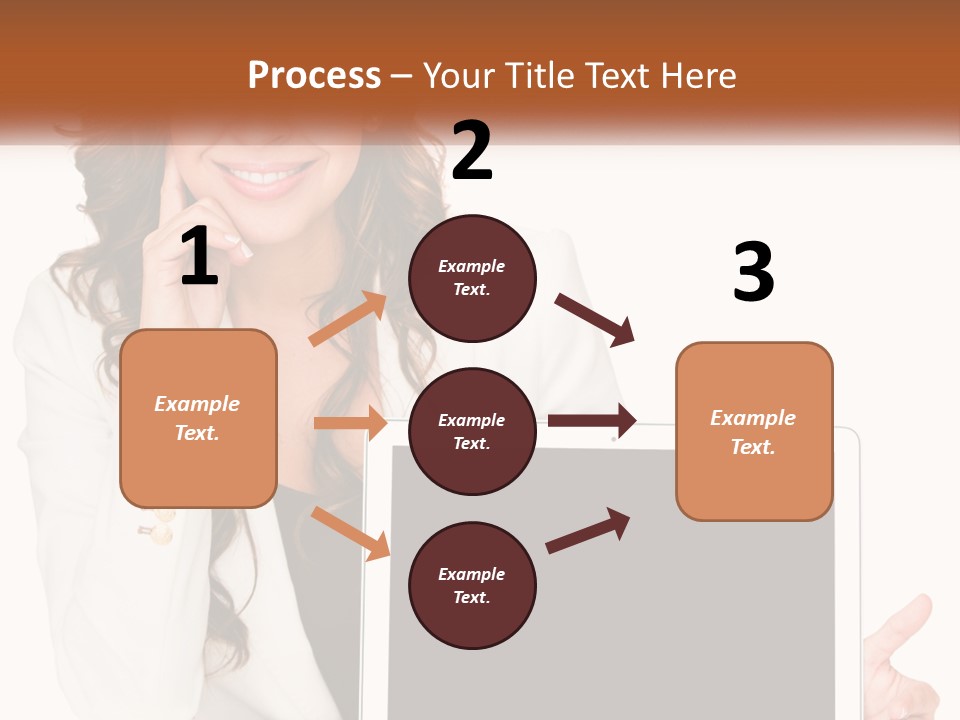 Process – Your Title Text Here

1

Example Text.

2

Example Text.

Example Text.

Example Text.

3

Example Text.